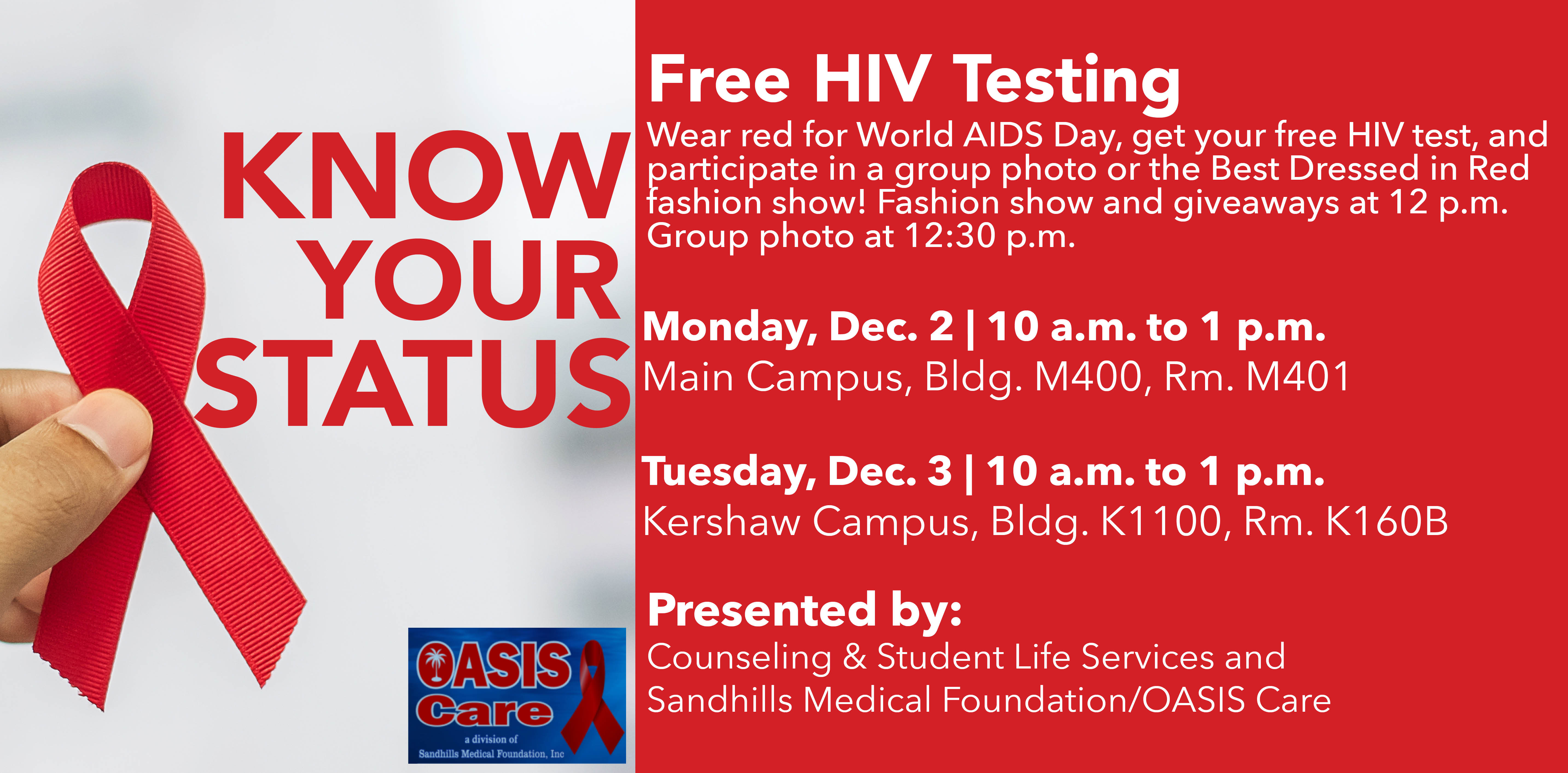 KNOW YOUR STATUS

OASIS Care
a division of
Sandhills Medical Foundation, Inc

Free HIV Testing

Wear red for World AIDS Day, get your free HIV test, and participate in a group photo or the Best Dressed in Red fashion show! Fashion show and giveaways at 12 p.m. Group photo at 12:30 p.m.

Monday, Dec. 2 | 10 a.m. to 1 p.m.
Main Campus, Bldg. M400, Rm. M401

Tuesday, Dec. 3 | 10 a.m. to 1 p.m.
Kershaw Campus, Bldg. K1100, Rm. K160B

Presented by:
Counseling & Student Life Services and Sandhills Medical Foundation/OASIS Care